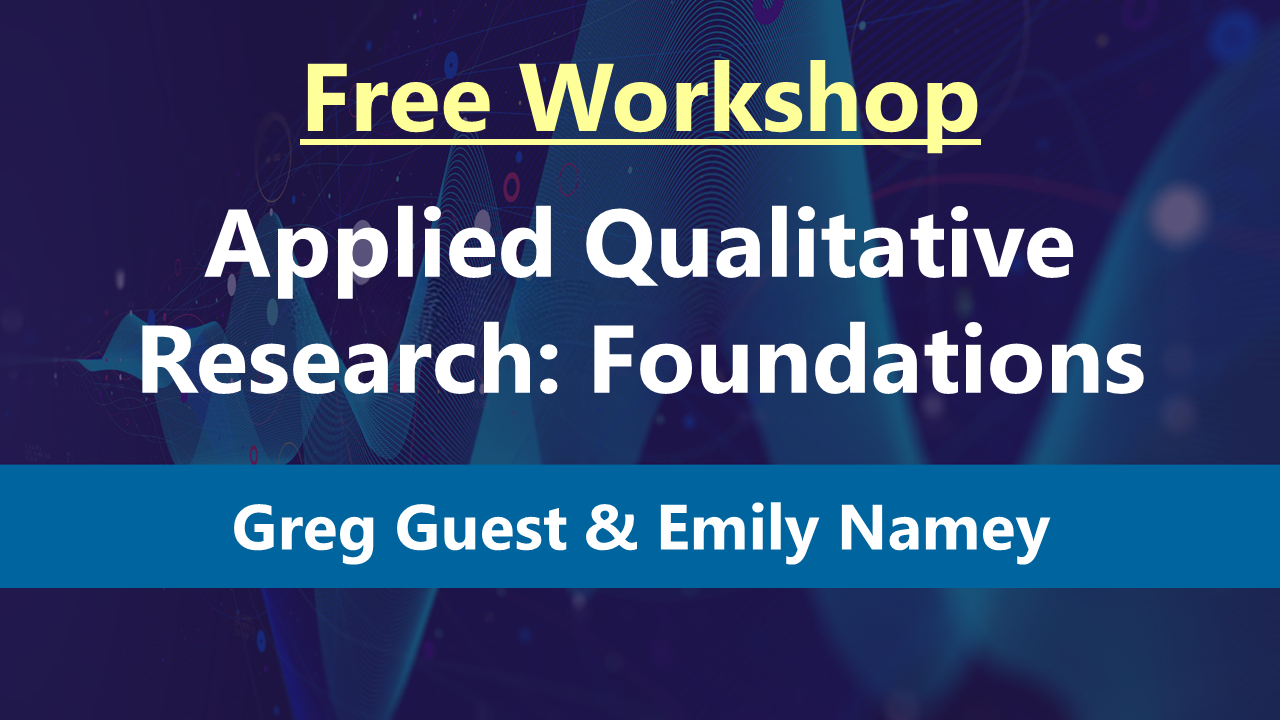 Free Workshop

Applied Qualitative Research: Foundations

Greg Guest & Emily Namey